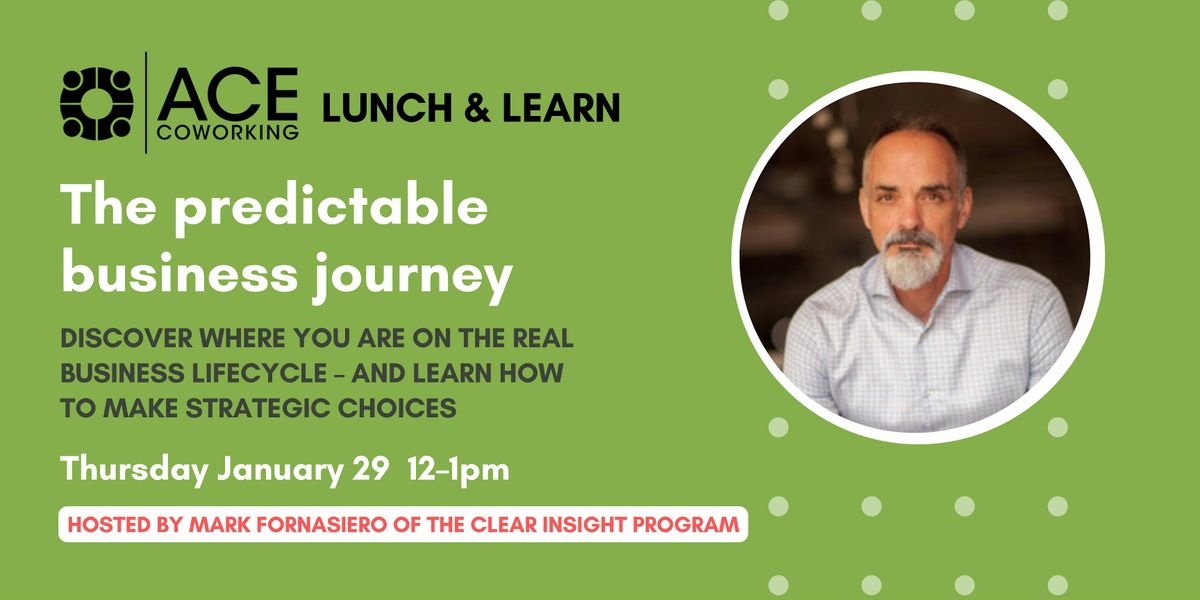 ACE COWORKING LUNCH & LEARN

The predictable business journey

DISCOVER WHERE YOU ARE ON THE REAL BUSINESS LIFECYCLE - AND LEARN HOW TO MAKE STRATEGIC CHOICES

Thursday January 29 12-1pm

HOSTED BY MARK FORNASIERO OF THE CLEAR INSIGHT PROGRAM